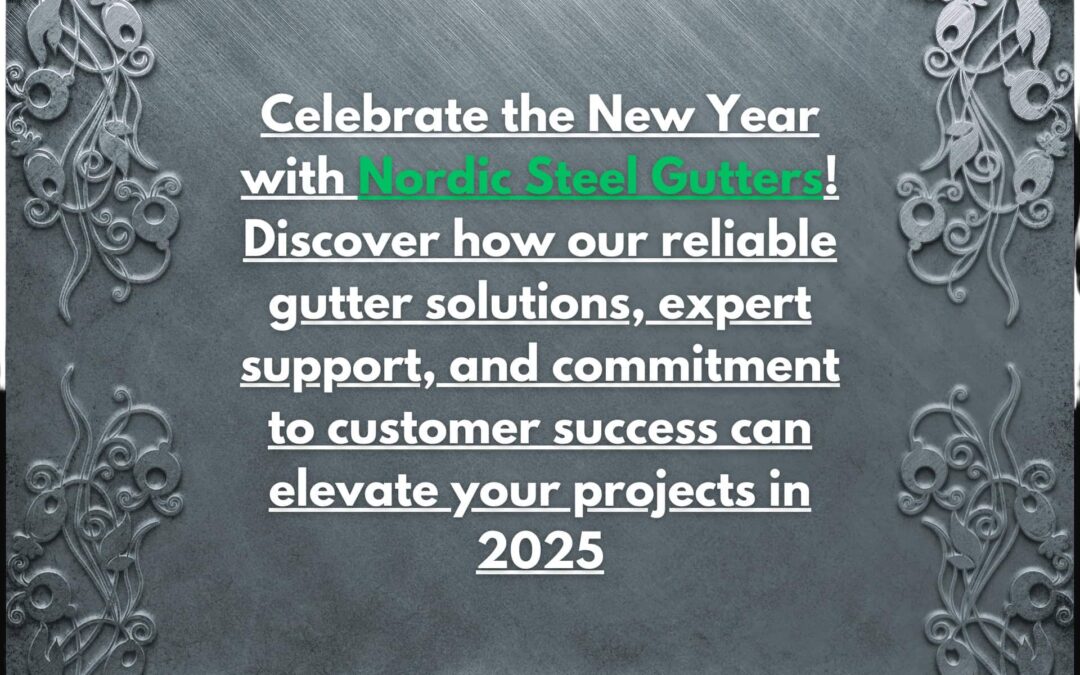 Celebrate the New Year with Nordic Steel Gutters! Discover how our reliable gutter solutions, expert support, and commitment to customer success can elevate your projects in 2025